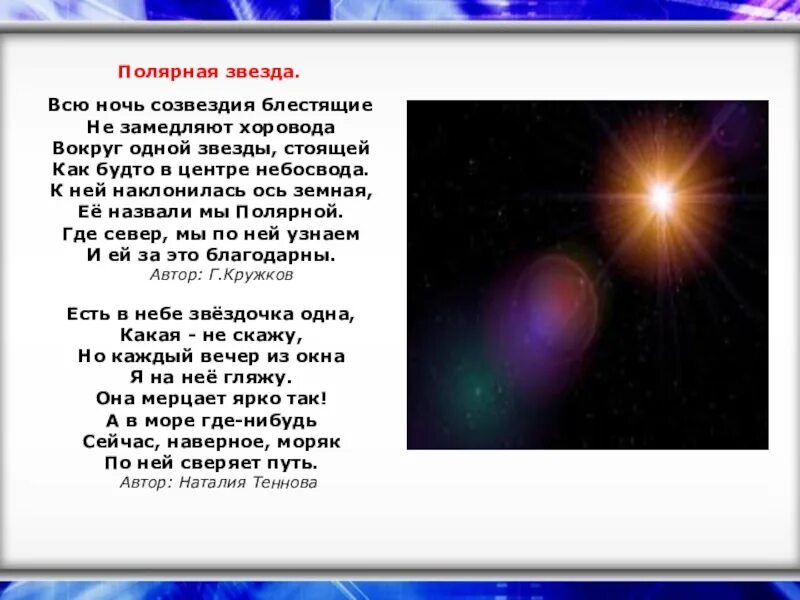 Полярная звезда.

Всю ночь созвездия блестящие
Не замедляют хоровода
Вокруг одной звезды, стоящей
Как будто в центре небосвода.
К ней наклонилась ось земная,
Её назвали мы Полярной.
Где север, мы по ней узнаем
И ей за это благодарны.
Автор: Г.Кружков

Есть в небе звёздочка одна,
Какая - не скажу,
Но каждый вечер из окна
Я на неё гляжу.
Она мерцает ярко так!
А в море где-нибудь
Сейчас, наверное, моряк
По ней сверяет путь.
Автор: Наталия Теннова